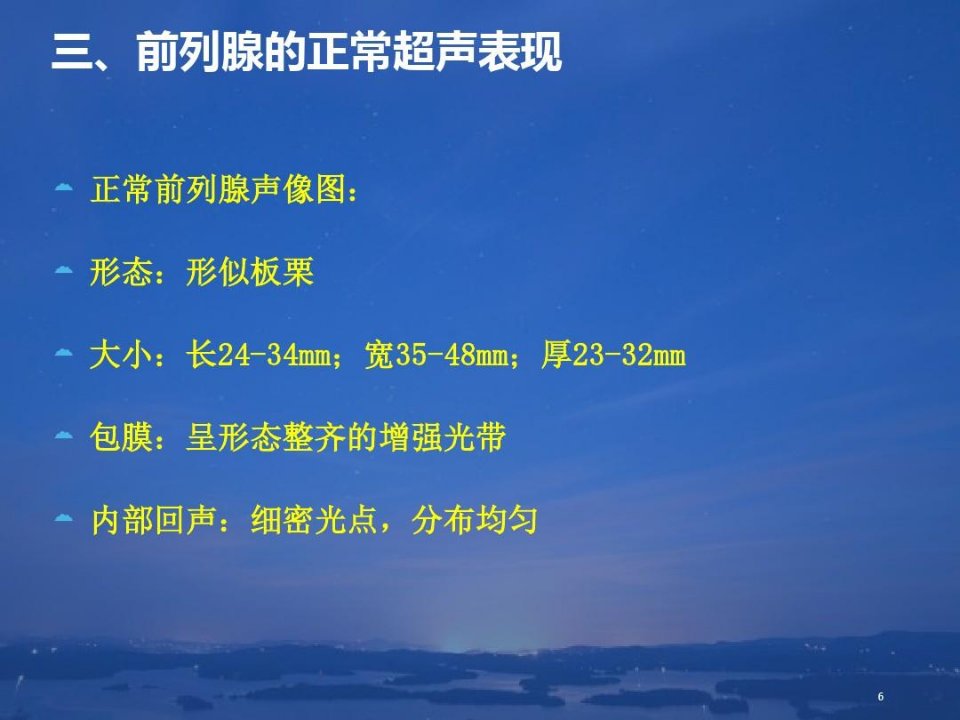 三、前列腺的正常超声表现

正常前列腺声像图：

形态：形似板栗

大小：长24-34mm；宽35-48mm；厚23-32mm

包膜：呈形态整齐的增强光带

内部回声：细密光点，分布均匀

6